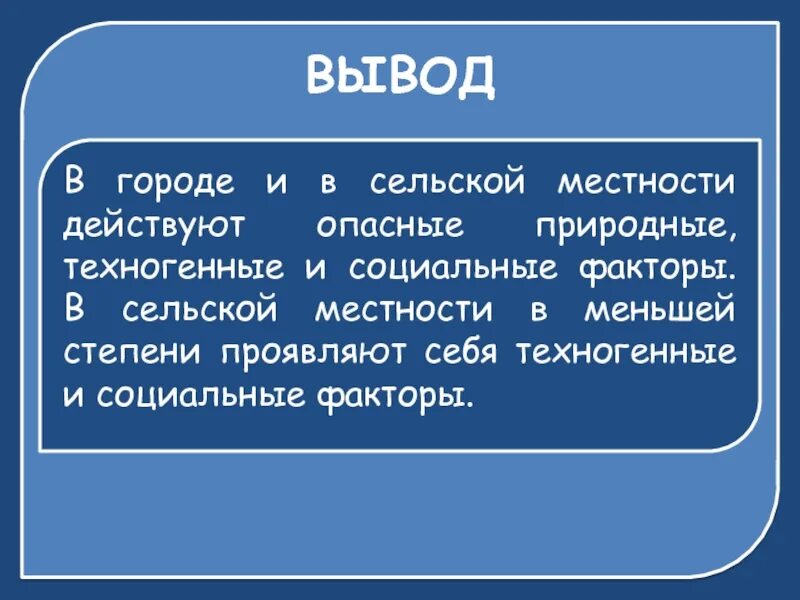 ВЫВОД

В городе и в сельской местности действуют опасные природные, техногенные и социальные факторы. В сельской местности в меньшей степени проявляют себя техногенные и социальные факторы.